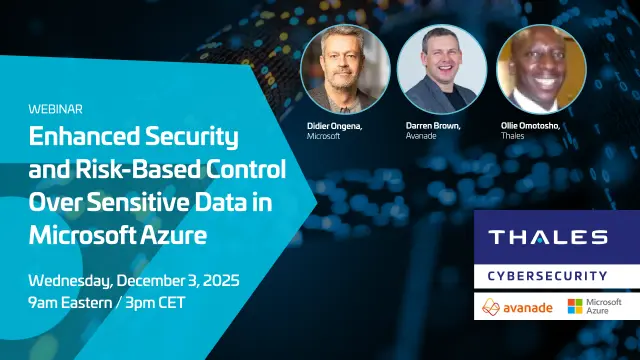 WEBINAR

Enhanced Security and Risk-Based Control Over Sensitive Data in Microsoft Azure

Wednesday, December 3, 2025
9am Eastern / 3pm CET

Didier Ongena,
Microsoft

Darren Brown,
Avanade

Ollie Omotosho,
Thales

THALES

CYBERSECURITY

avanade

Microsoft
Azure